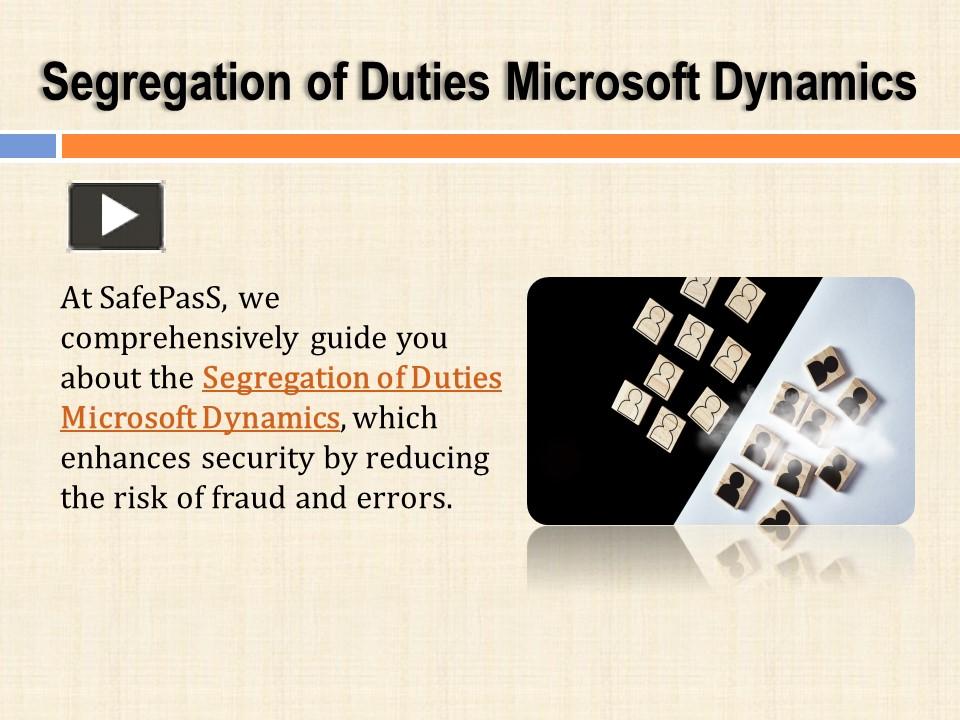 Segregation of Duties Microsoft Dynamics

At SafePasS, we comprehensively guide you about the Segregation of Duties Microsoft Dynamics, which enhances security by reducing the risk of fraud and errors.